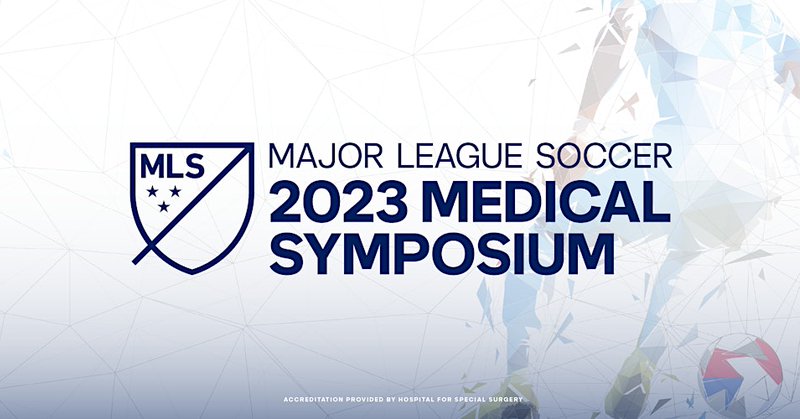 MLS

MAJOR LEAGUE SOCCER
2023 MEDICAL SYMPOSIUM

ACCREDITATION PROVIDED BY HOSPITAL FOR SPECIAL SURGERY